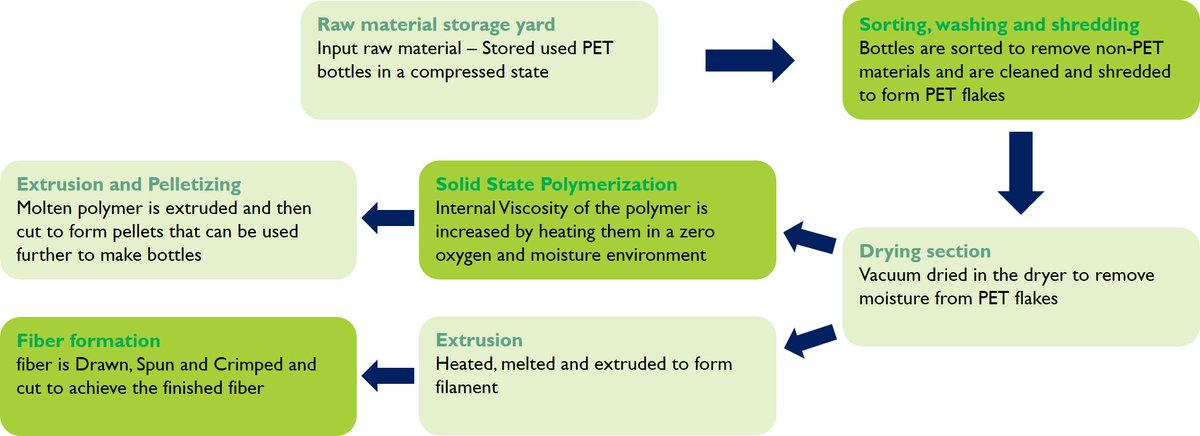 Raw material storage yard
Input raw material – Stored used PET bottles in a compressed state

Sorting, washing and shredding
Bottles are sorted to remove non-PET materials and are cleaned and shredded to form PET flakes

Drying section
Vacuum dried in the dryer to remove moisture from PET flakes

Solid State Polymerization
Internal Viscosity of the polymer is increased by heating them in a zero oxygen and moisture environment

Extrusion and Pelletizing
Molten polymer is extruded and then cut to form pellets that can be used further to make bottles

Extrusion
Heated, melted and extruded to form filament

Fiber formation
fiber is Drawn, Spun and Crimped and cut to achieve the finished fiber